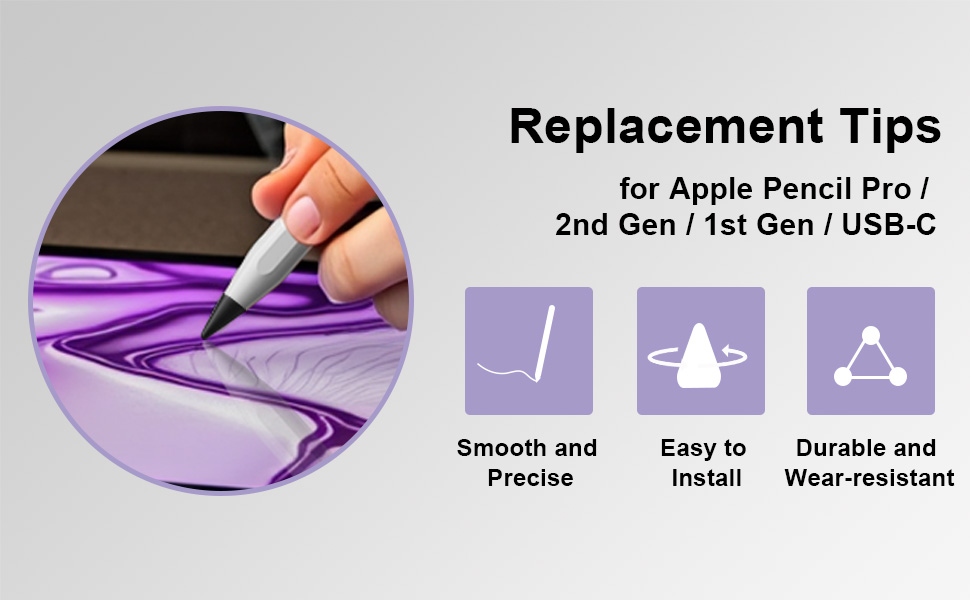 Replacement Tips

for Apple Pencil Pro / 2nd Gen / 1st Gen / USB-C

Smooth and Precise

Easy to Install

Durable and Wear-resistant